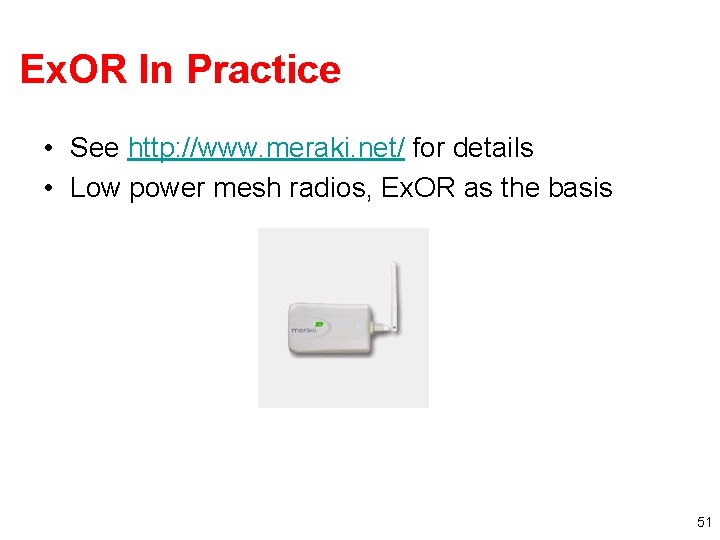 ExOR In Practice

• See http://www.meraki.net/ for details
• Low power mesh radios, ExOR as the basis

meraki

51